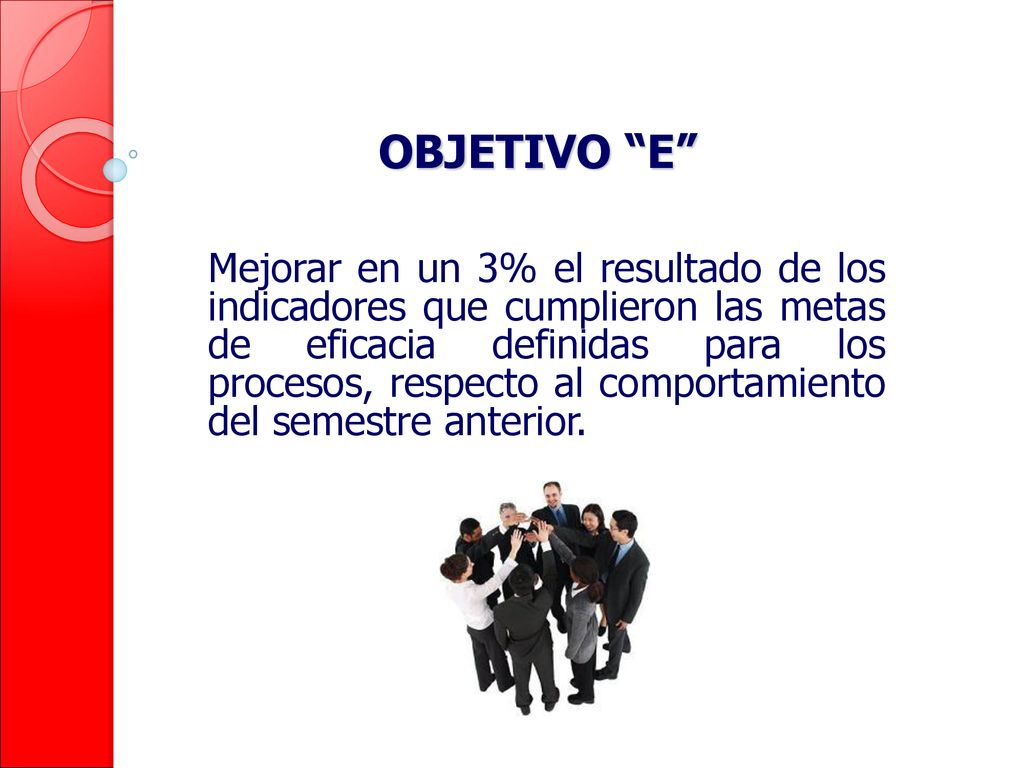 OBJETIVO “E”

Mejorar en un 3% el resultado de los indicadores que cumplieron las metas de eficacia definidas para los procesos, respecto al comportamiento del semestre anterior.